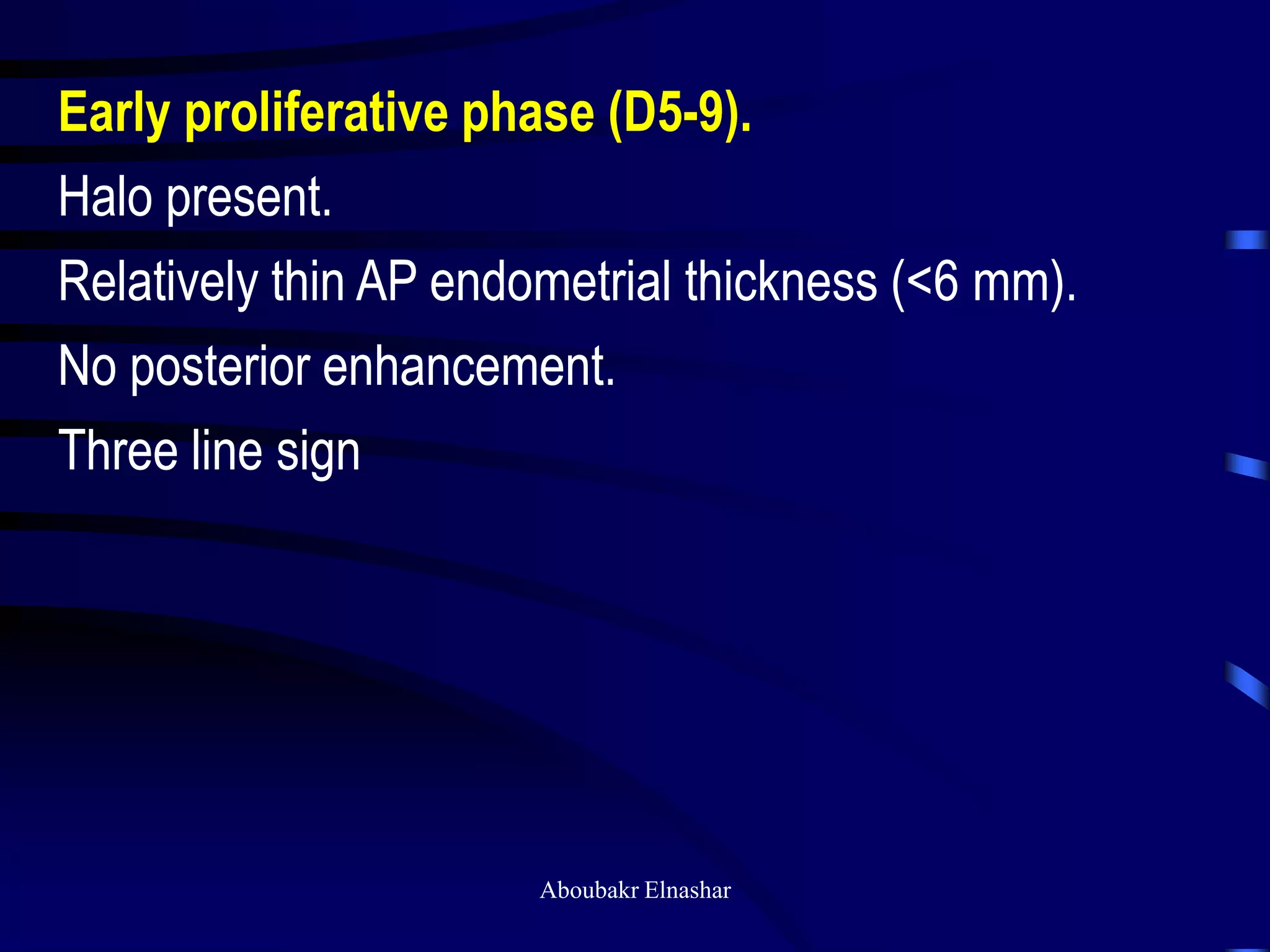 Early proliferative phase (D5-9).

Halo present.

Relatively thin AP endometrial thickness (<6 mm).

No posterior enhancement.

Three line sign

Aboubakr Elnashar